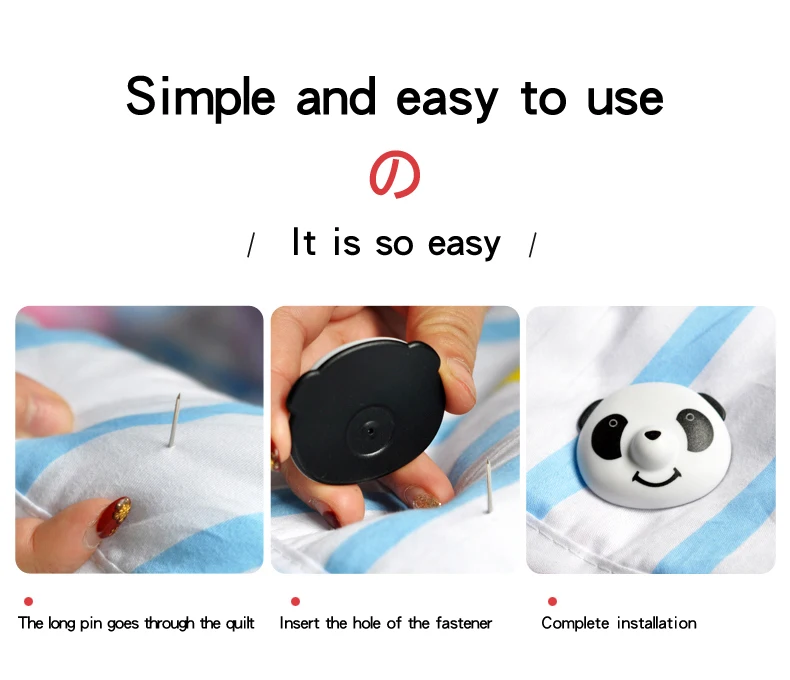 Simple and easy to use

の

/ It is so easy /

The long pin goes through the quilt

Insert the hole of the fastener

Complete installation